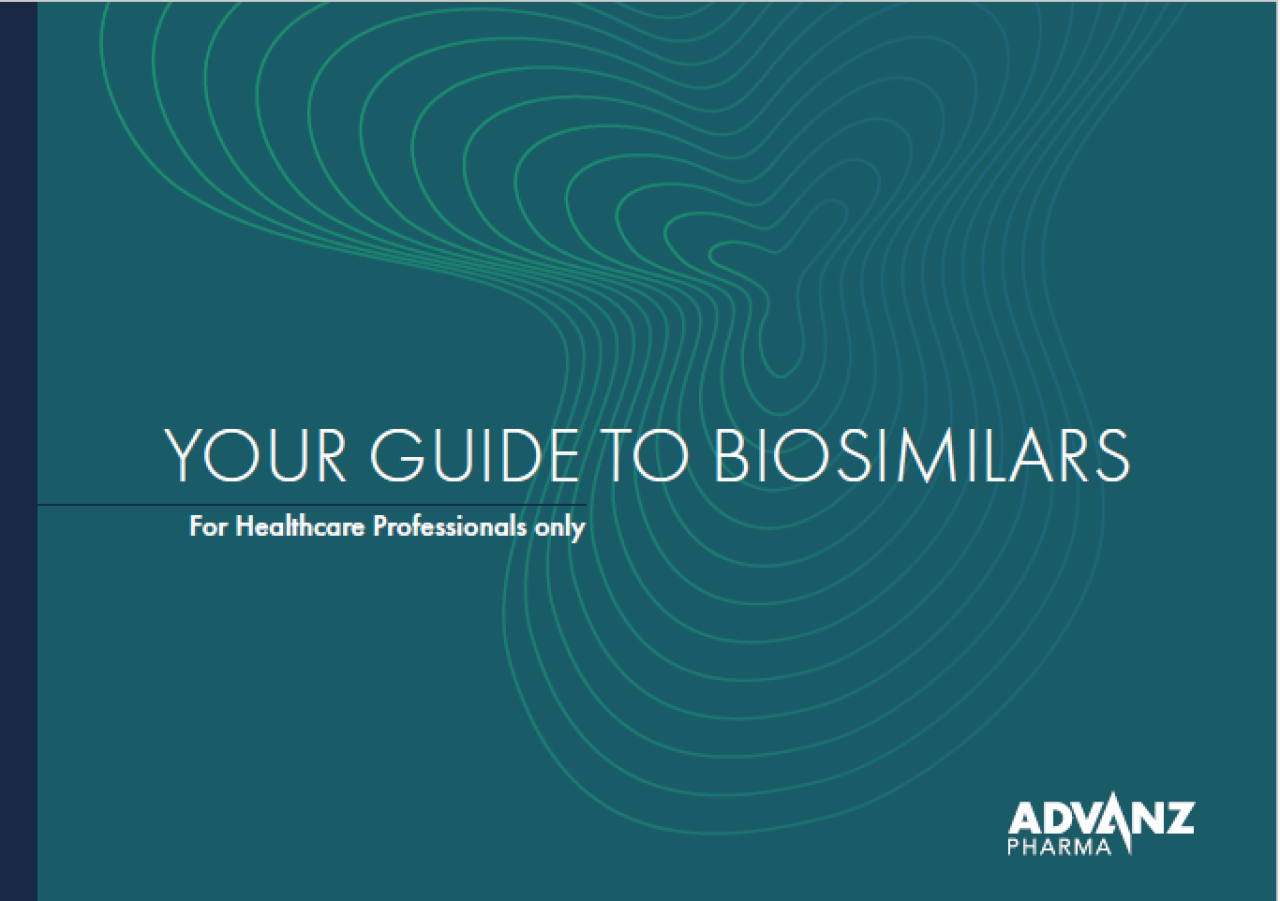 YOUR GUIDE TO BIOSIMILARS

For Healthcare Professionals only

ADVANZ
PHARMA